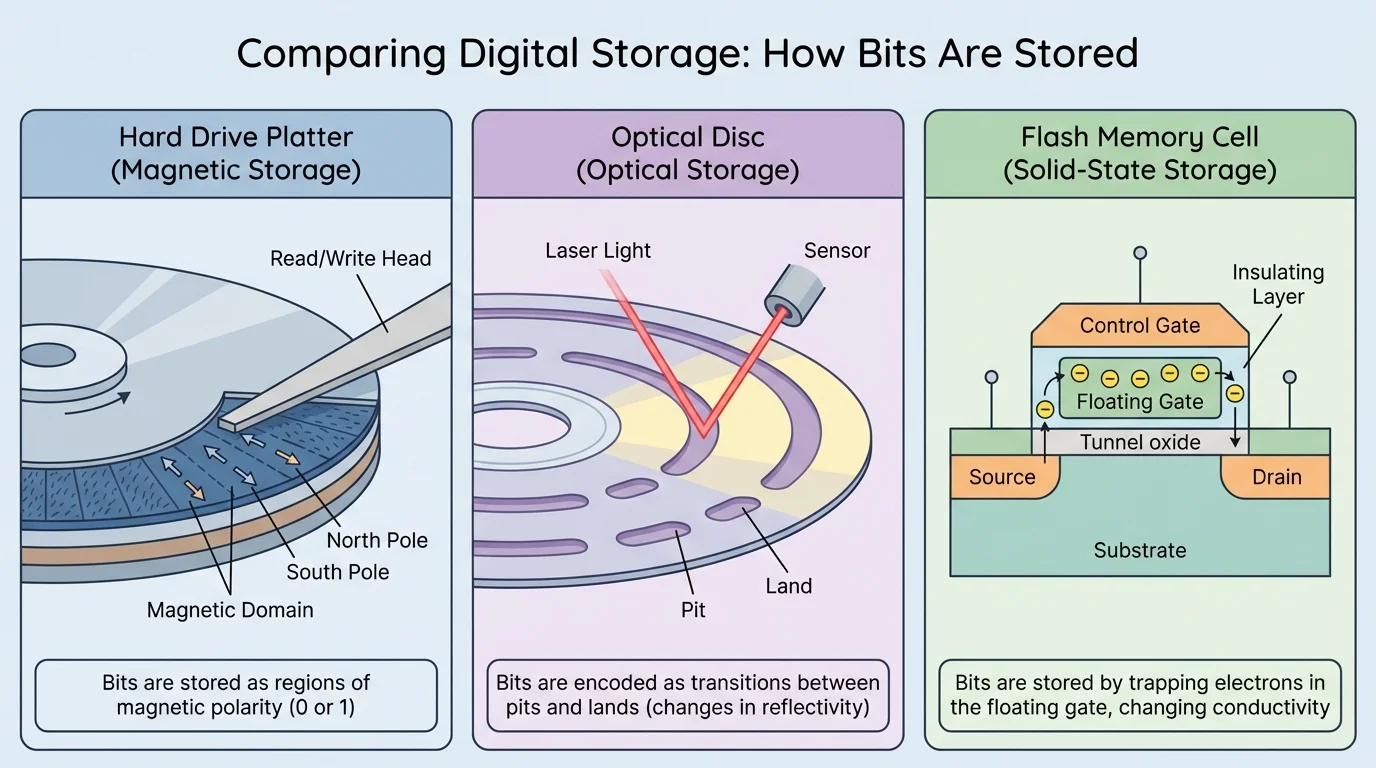 Comparing Digital Storage: How Bits Are Stored

Hard Drive Platter
(Magnetic Storage)

Read/Write Head

North Pole

South Pole

Magnetic Domain

Bits are stored as regions of magnetic polarity (0 or 1)

Optical Disc
(Optical Storage)

Laser Light

Sensor

Land

Pit

Bits are encoded as transitions between pits and lands (changes in reflectivity)

Flash Memory Cell
(Solid-State Storage)

Insulating Layer

Control Gate

Floating Gate

Tunnel oxide

Source

Drain

Substrate

Bits are stored by trapping electrons in the floating gate, changing conductivity